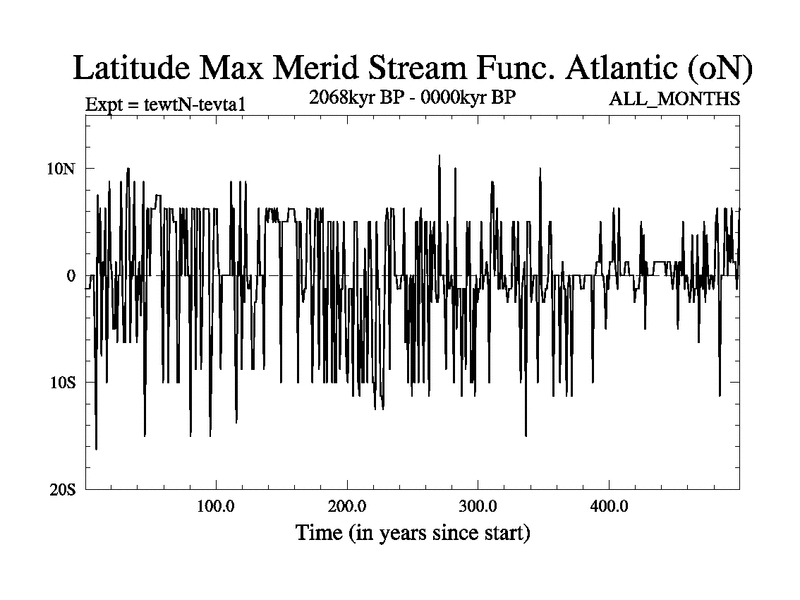 Latitude Max Merid Stream Func. Atlantic (oN)

Expt = tewtN-tevta1

2068kyr BP - 0000kyr BP

ALL_MONTHS

10N

0

10S

20S

100.0

200.0

300.0

400.0

Time (in years since start)